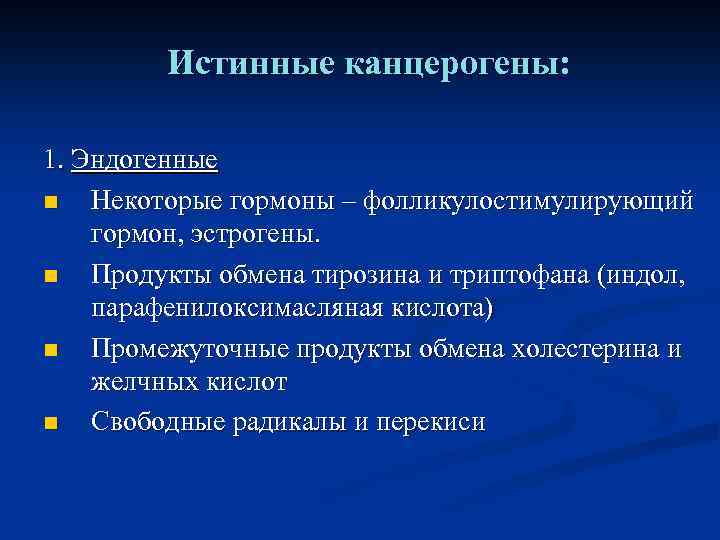 Истинные канцерогены:

1. Эндогенные

Некоторые гормоны – фолликулостимулирующий гормон, эстрогены.

Продукты обмена тирозина и триптофана (индол, парафенилоксимасляная кислота)

Промежуточные продукты обмена холестерина и желчных кислот

Свободные радикалы и перекиси